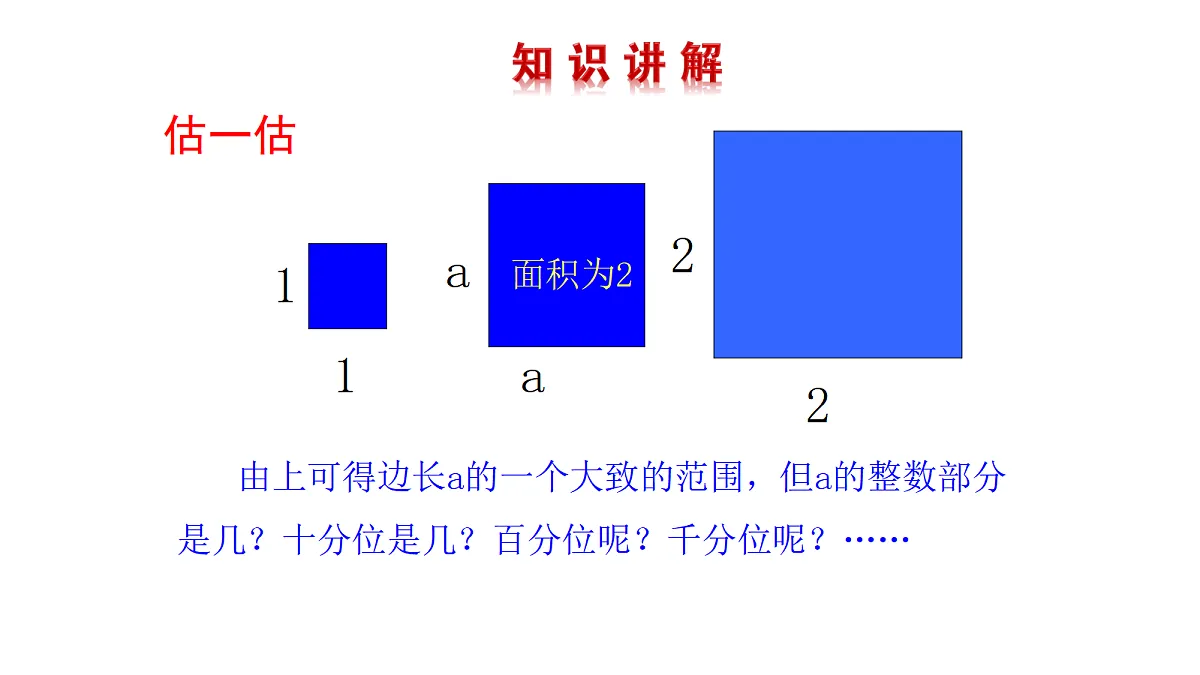 知识讲解

估一估

1

1

a

面积为2

a

2

2

由上可得边长a的一个大致的范围，但a的整数部分是几？十分位是几？百分位呢？千分位呢？……